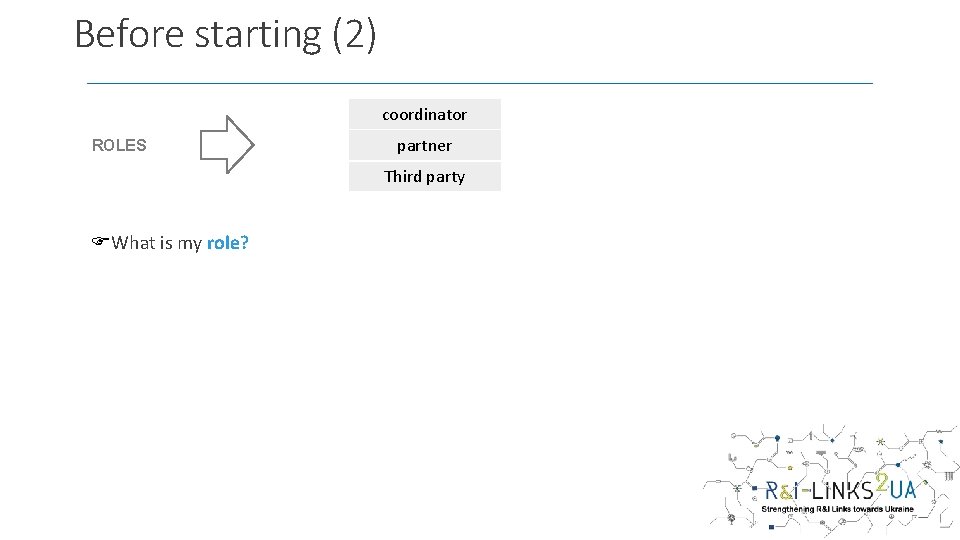 Before starting (2)

ROLES

coordinator

partner

Third party

☞What is my role?

R&I-LINKS2UA
Strengthening R&I Links towards Ukraine